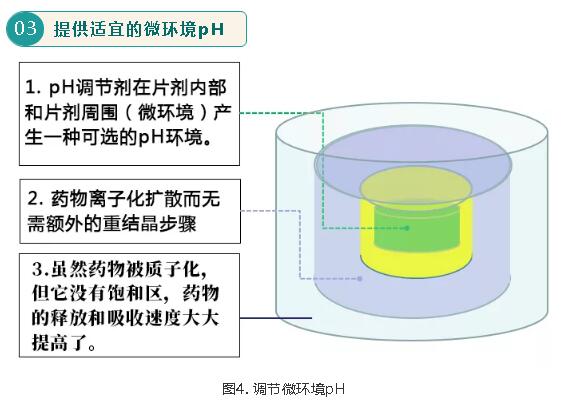 03 提供适宜的微环境pH

1. pH调节剂在片剂内部和片剂周围（微环境）产生一种可选的pH环境。

2. 药物离子化扩散而无需额外的重结晶步骤

3.虽然药物被质子化，但它没有饱和区，药物的释放和吸收速度大大提高了。

图4. 调节微环境pH